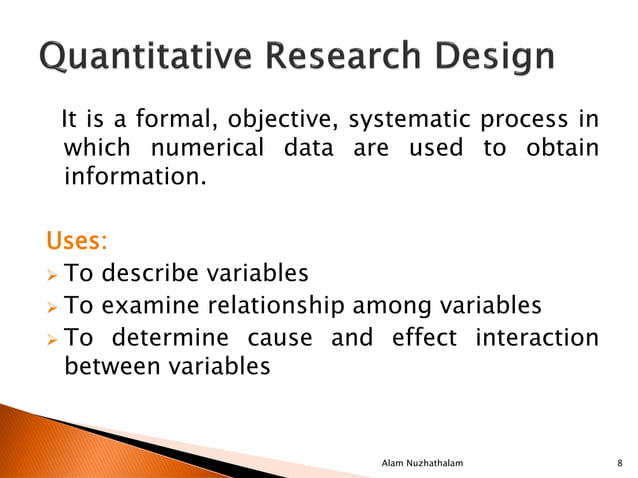 Quantitative Research Design

It is a formal, objective, systematic process in which numerical data are used to obtain information.

Uses:
➢ To describe variables
➢ To examine relationship among variables
➢ To determine cause and effect interaction between variables

Alam Nuzhathalam 8